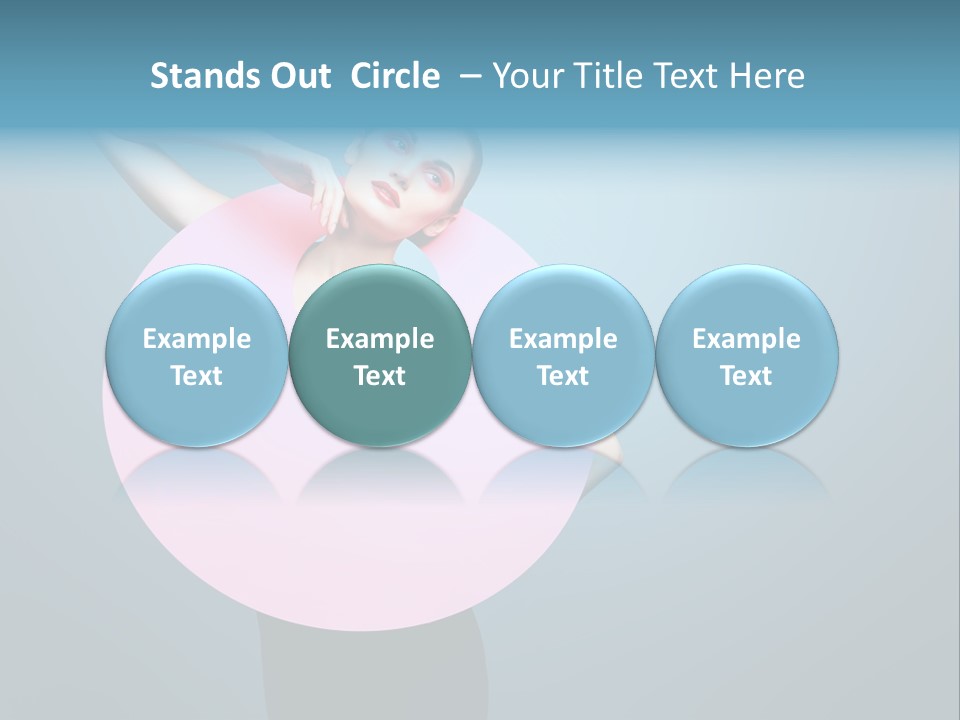 Stands Out Circle – Your Title Text Here

Example Text

Example Text

Example Text

Example Text